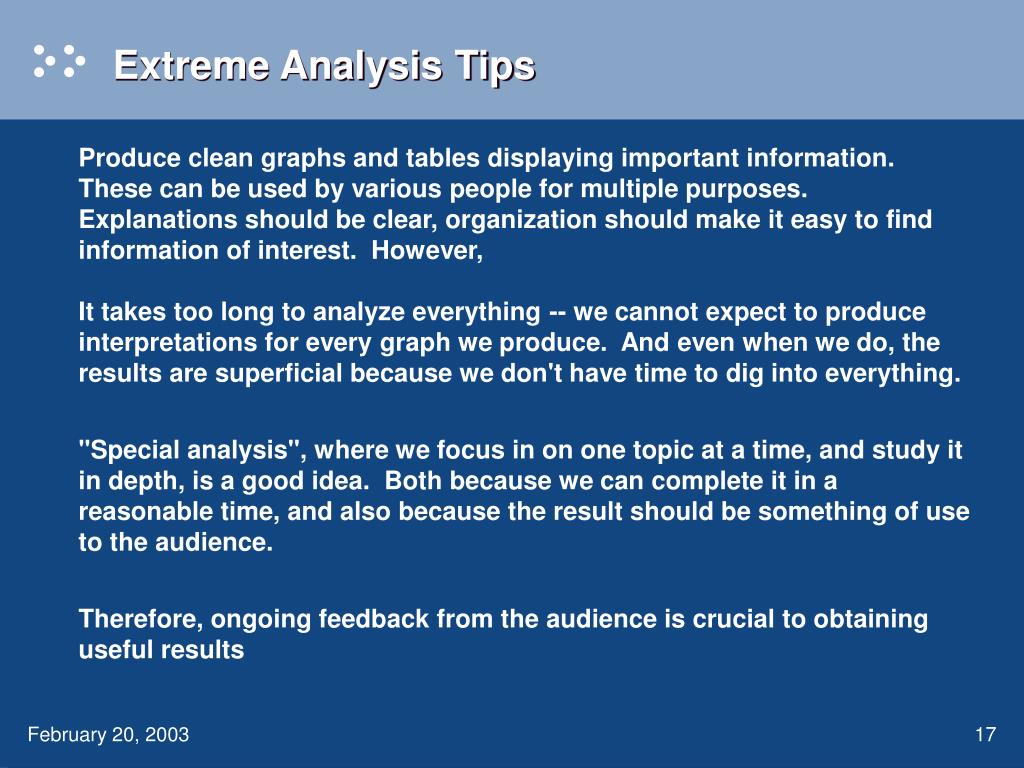 Extreme Analysis Tips

Produce clean graphs and tables displaying important information. These can be used by various people for multiple purposes. Explanations should be clear, organization should make it easy to find information of interest. However,

It takes too long to analyze everything -- we cannot expect to produce interpretations for every graph we produce. And even when we do, the results are superficial because we don't have time to dig into everything.

"Special analysis", where we focus in on one topic at a time, and study it in depth, is a good idea. Both because we can complete it in a reasonable time, and also because the result should be something of use to the audience.

Therefore, ongoing feedback from the audience is crucial to obtaining useful results

February 20, 2003

17